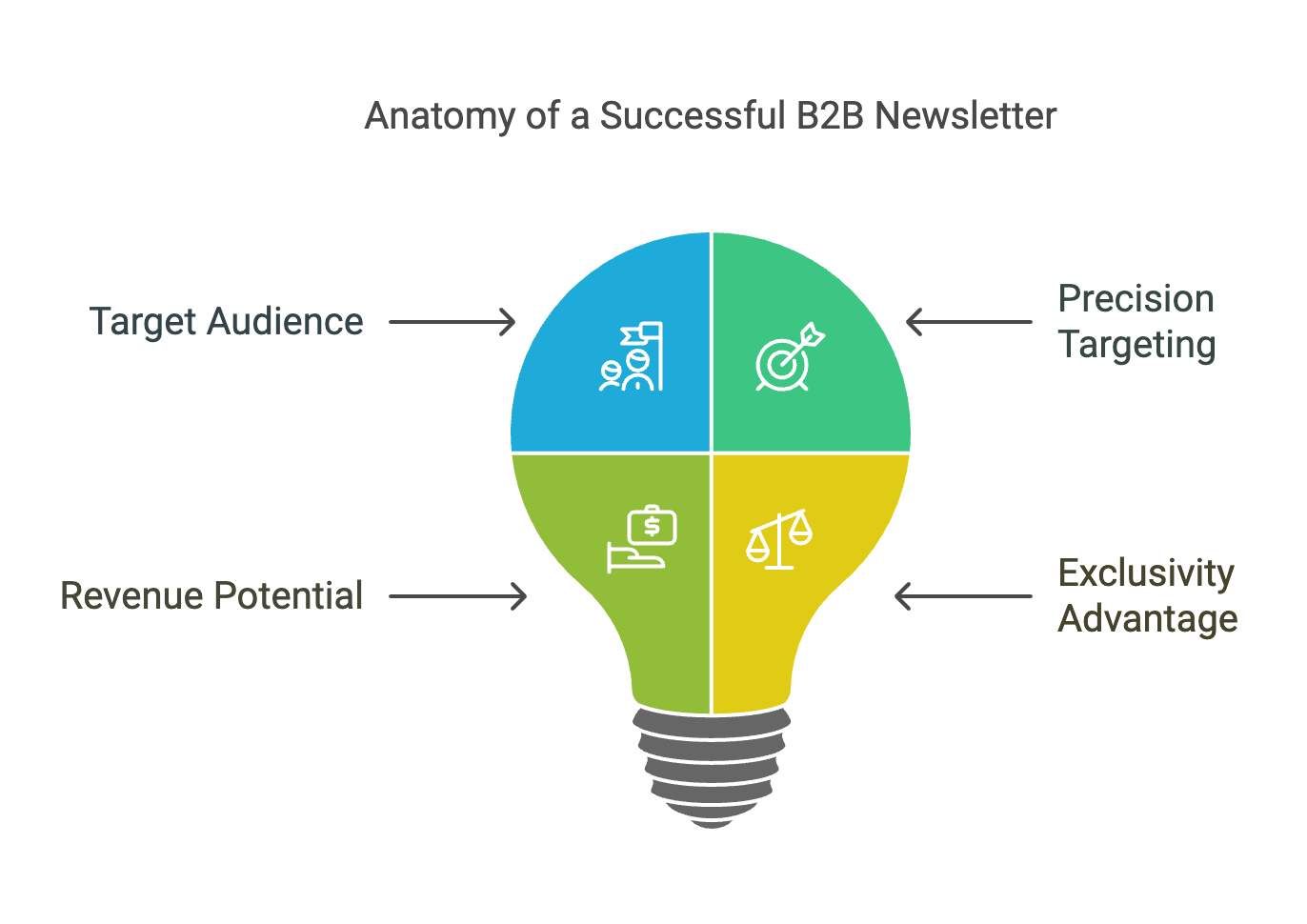 Anatomy of a Successful B2B Newsletter

Target Audience

Precision Targeting

Revenue Potential

Exclusivity Advantage